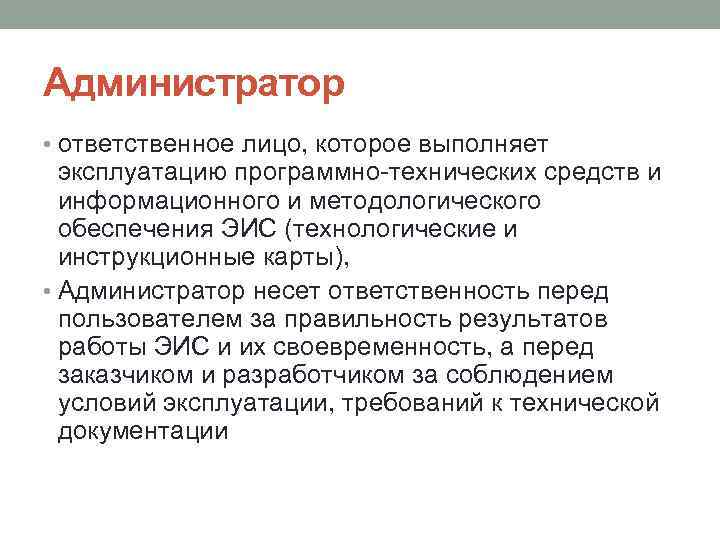 Администратор

• ответственное лицо, которое выполняет эксплуатацию программно-технических средств и информационного и методологического обеспечения ЭИС (технологические и инструкционные карты),

• Администратор несет ответственность перед пользователем за правильность результатов работы ЭИС и их своевременность, а перед заказчиком и разработчиком за соблюдением условий эксплуатации, требований к технической документации